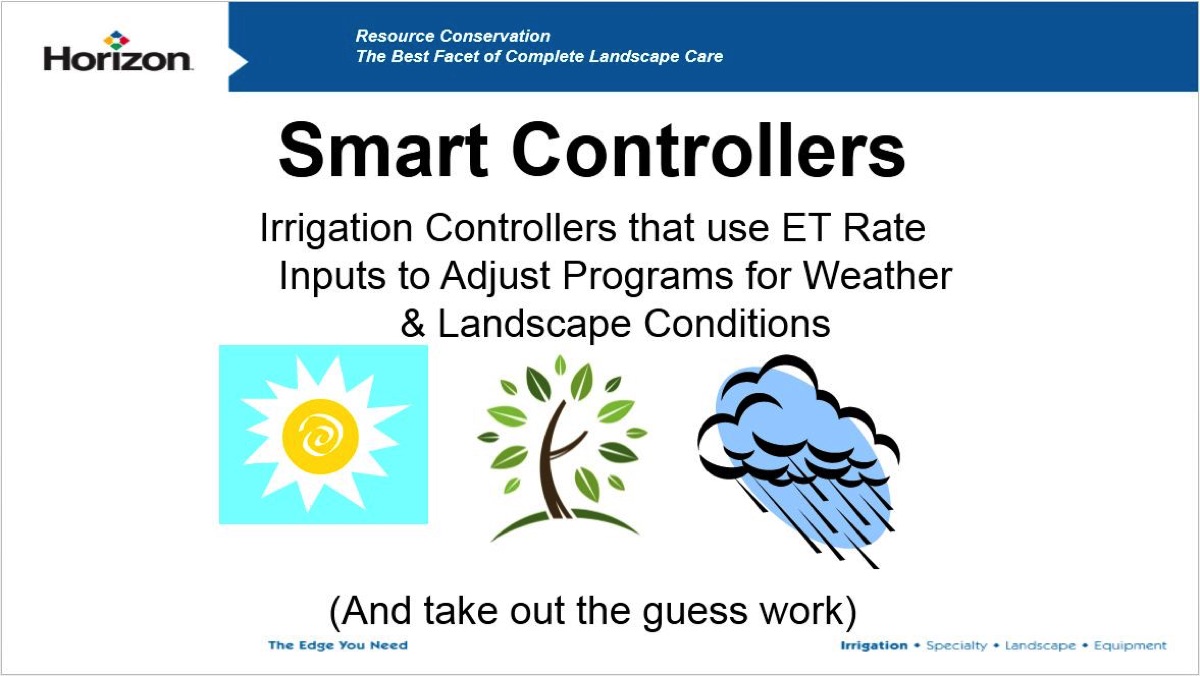 Horizon

Resource Conservation
The Best Facet of Complete Landscape Care

Smart Controllers

Irrigation Controllers that use ET Rate Inputs to Adjust Programs for Weather & Landscape Conditions

(And take out the guess work)

The Edge You Need

Irrigation • Specialty • Landscape • Equipment